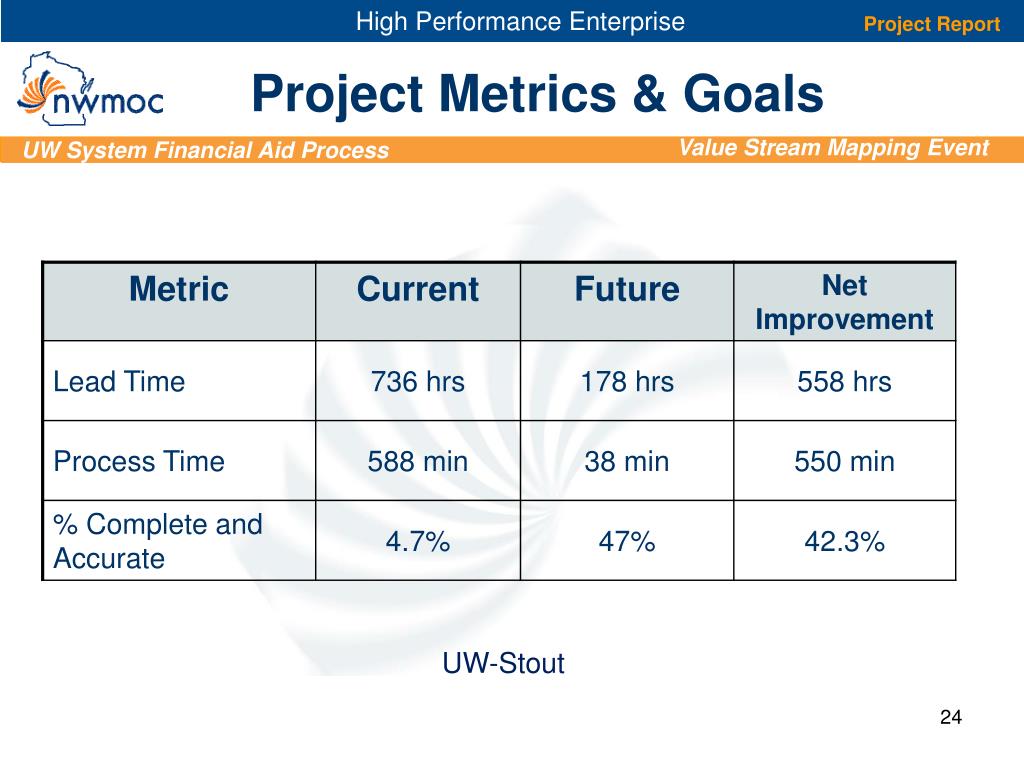 High Performance Enterprise

Project Report

nwmoc

Project Metrics & Goals

UW System Financial Aid Process

Value Stream Mapping Event

| Metric | Current | Future | Net Improvement |
|---|---|---|---|
| Lead Time | 736 hrs | 178 hrs | 558 hrs |
| Process Time | 588 min | 38 min | 550 min |
| % Complete and Accurate | 4.7% | 47% | 42.3% |

UW-Stout

24